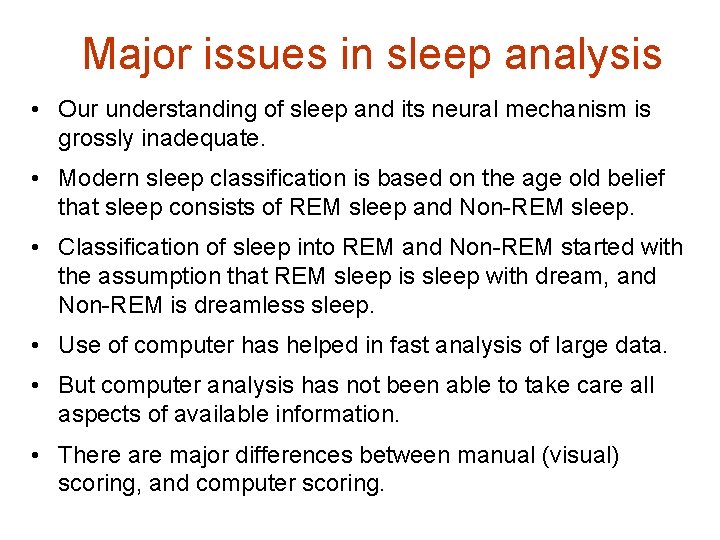 Major issues in sleep analysis

• Our understanding of sleep and its neural mechanism is grossly inadequate.

• Modern sleep classification is based on the age old belief that sleep consists of REM sleep and Non-REM sleep.

• Classification of sleep into REM and Non-REM started with the assumption that REM sleep is sleep with dream, and Non-REM is dreamless sleep.

• Use of computer has helped in fast analysis of large data.

• But computer analysis has not been able to take care all aspects of available information.

• There are major differences between manual (visual) scoring, and computer scoring.